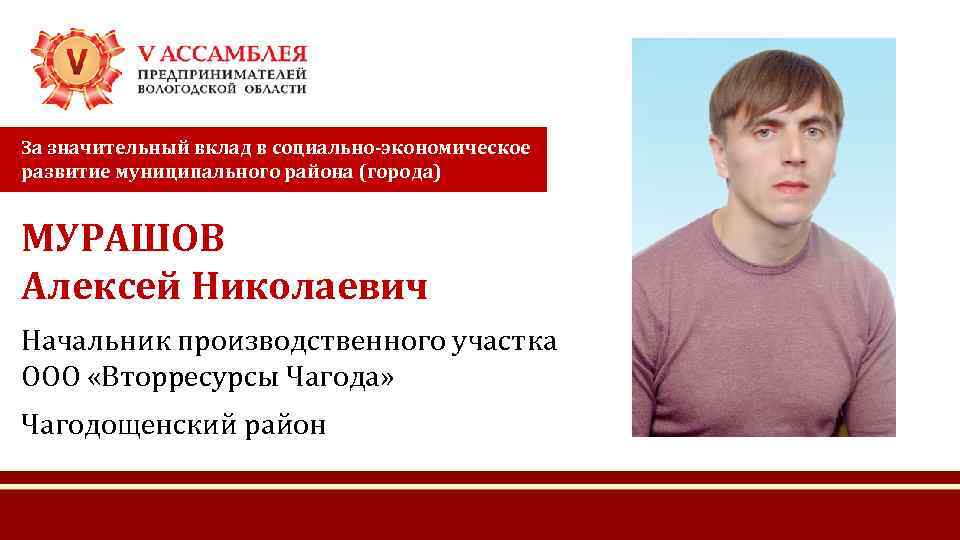 V
V АССАМБЛЕЯ
ПРЕДПРИНИМАТЕЛЕЙ
ВОЛОГОДСКОЙ ОБЛАСТИ

За значительный вклад в социально-экономическое развитие муниципального района (города)

МУРАШОВ
Алексей Николаевич

Начальник производственного участка
ООО «Вторресурсы Чагода»

Чагодощенский район